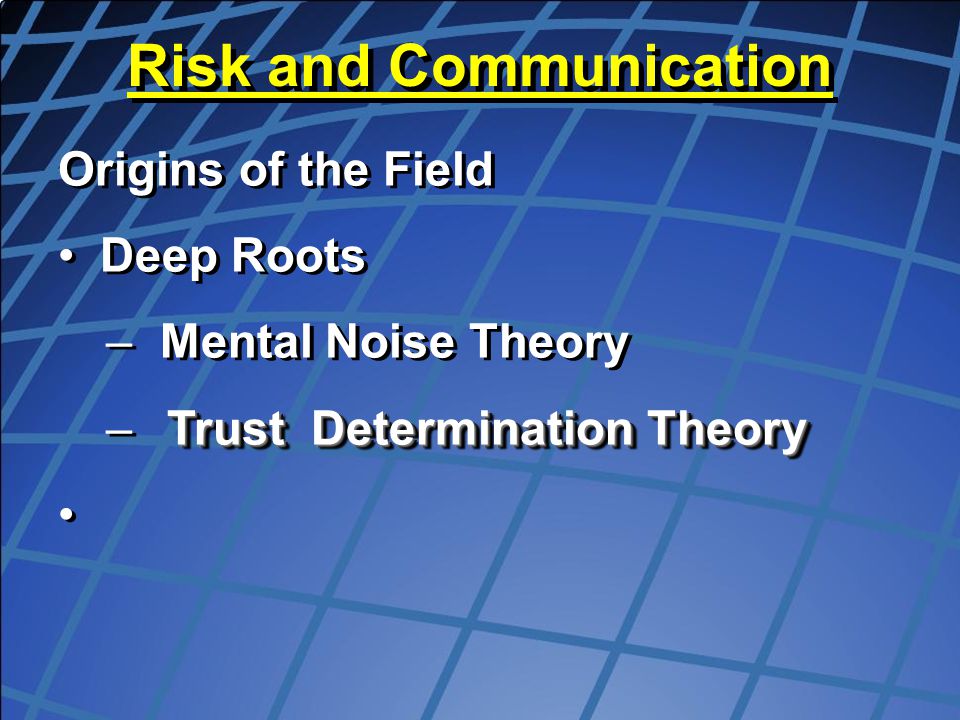 Risk and Communication

Origins of the Field

• Deep Roots

– Mental Noise Theory

– Trust Determination Theory

•